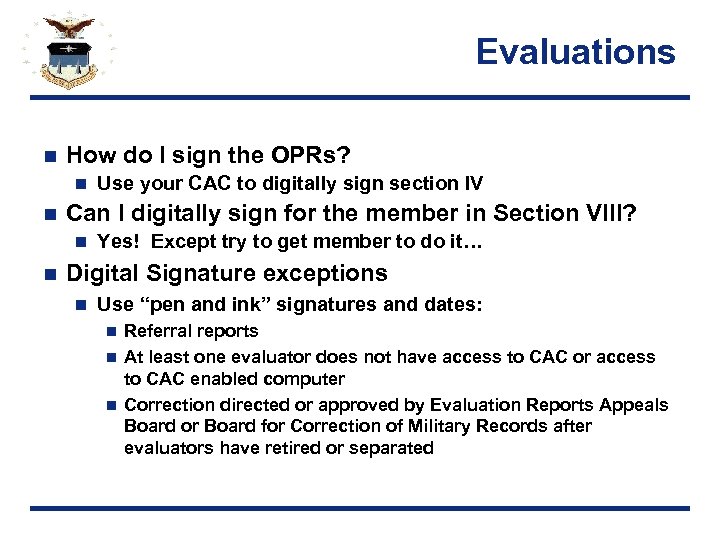 Evaluations

How do I sign the OPRs?

Use your CAC to digitally sign section IV

Can I digitally sign for the member in Section VIII?

Yes! Except try to get member to do it…

Digital Signature exceptions

Use “pen and ink” signatures and dates:

Referral reports

At least one evaluator does not have access to CAC or access to CAC enabled computer

Correction directed or approved by Evaluation Reports Appeals Board or Board for Correction of Military Records after evaluators have retired or separated